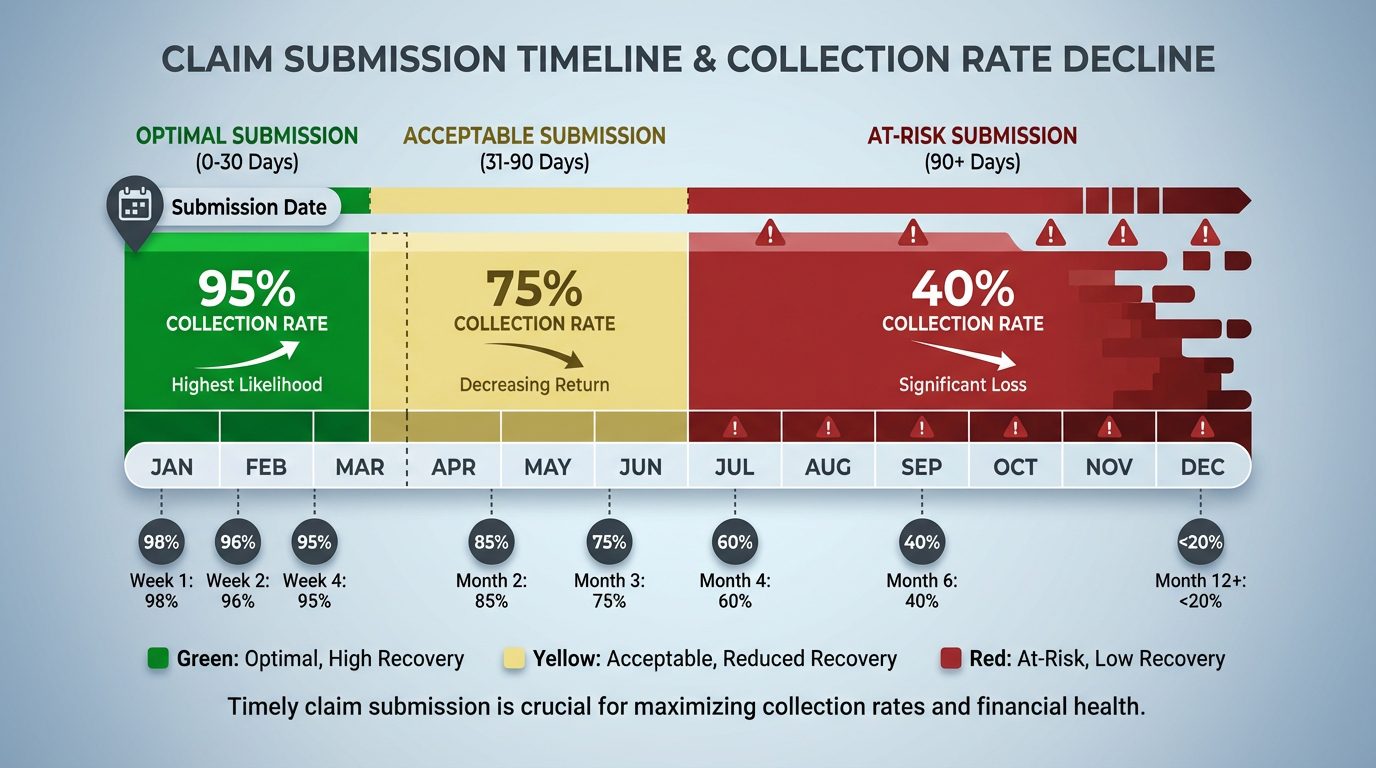 CLAIM SUBMISSION TIMELINE & COLLECTION RATE DECLINE

OPTIMAL SUBMISSION
(0-30 Days)

ACCEPTABLE SUBMISSION
(31-90 Days)

AT-RISK SUBMISSION
(90+ Days)

Submission Date

95%
COLLECTION RATE
Highest Likelihood

75%
COLLECTION RATE
Decreasing Return

40%
COLLECTION RATE
Significant Loss

JAN FEB MAR APR MAY JUN JUL AUG SEP OCT NOV DEC

98%
Week 1: 98%

96%
Week 2: 96%

95%
Week 4: 95%

85%
Month 2: 85%

75%
Month 3: 75%

60%
Month 4: 60%

40%
Month 6: 40%

<20%
Month 12+: <20%

Green: Optimal, High Recovery
Yellow: Acceptable, Reduced Recovery
Red: At-Risk, Low Recovery

Timely claim submission is crucial for maximizing collection rates and financial health.